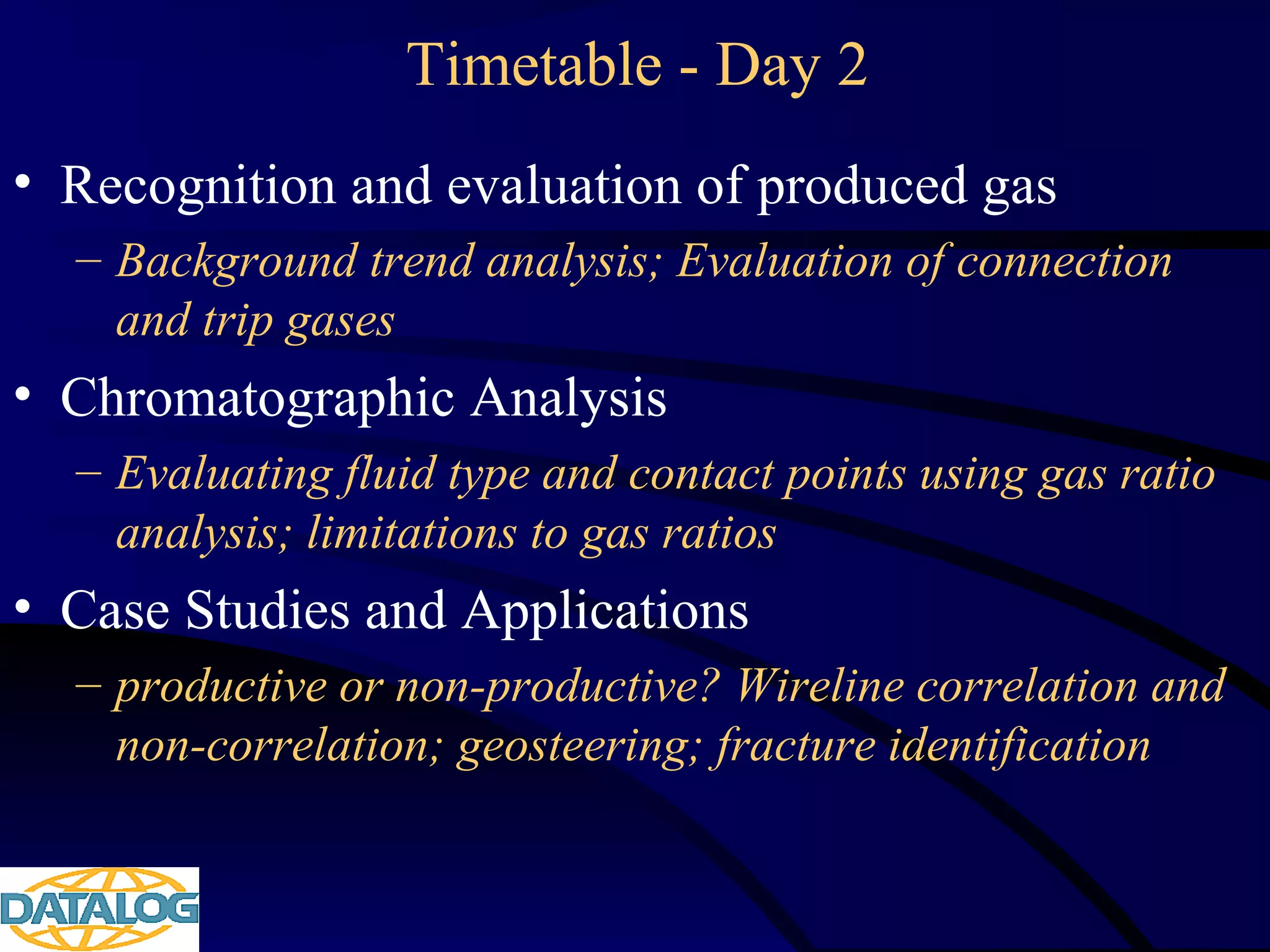 Timetable - Day 2

• Recognition and evaluation of produced gas
– Background trend analysis; Evaluation of connection and trip gases

• Chromatographic Analysis
– Evaluating fluid type and contact points using gas ratio analysis; limitations to gas ratios

• Case Studies and Applications
– productive or non-productive? Wireline correlation and non-correlation; geosteering; fracture identification

DATALOG